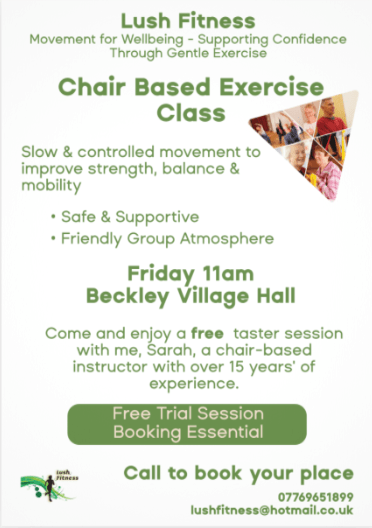 Lush Fitness
Movement for Wellbeing - Supporting Confidence Through Gentle Exercise

Chair Based Exercise Class

Slow & controlled movement to improve strength, balance & mobility

• Safe & Supportive
• Friendly Group Atmosphere

Friday 11am
Beckley Village Hall

Come and enjoy a free taster session with me, Sarah, a chair-based instructor with over 15 years' of experience.

Free Trial Session
Booking Essential

lush Fitness

Call to book your place

07769651899
lushfitness@hotmail.co.uk